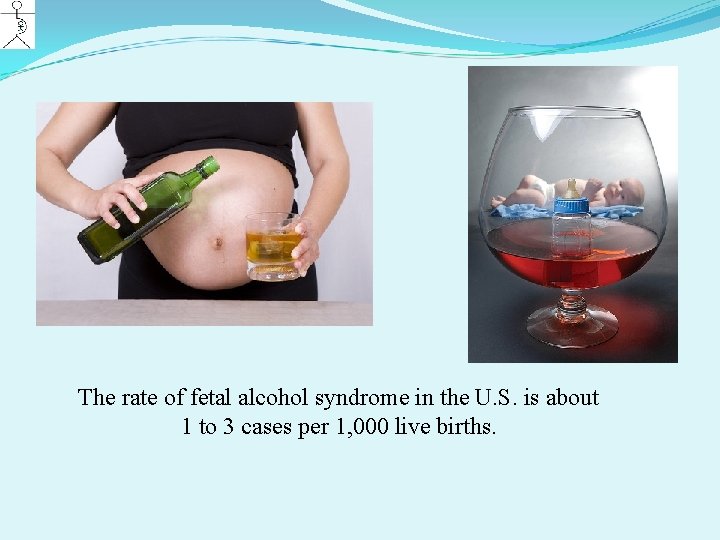 The rate of fetal alcohol syndrome in the U.S. is about 1 to 3 cases per 1,000 live births.